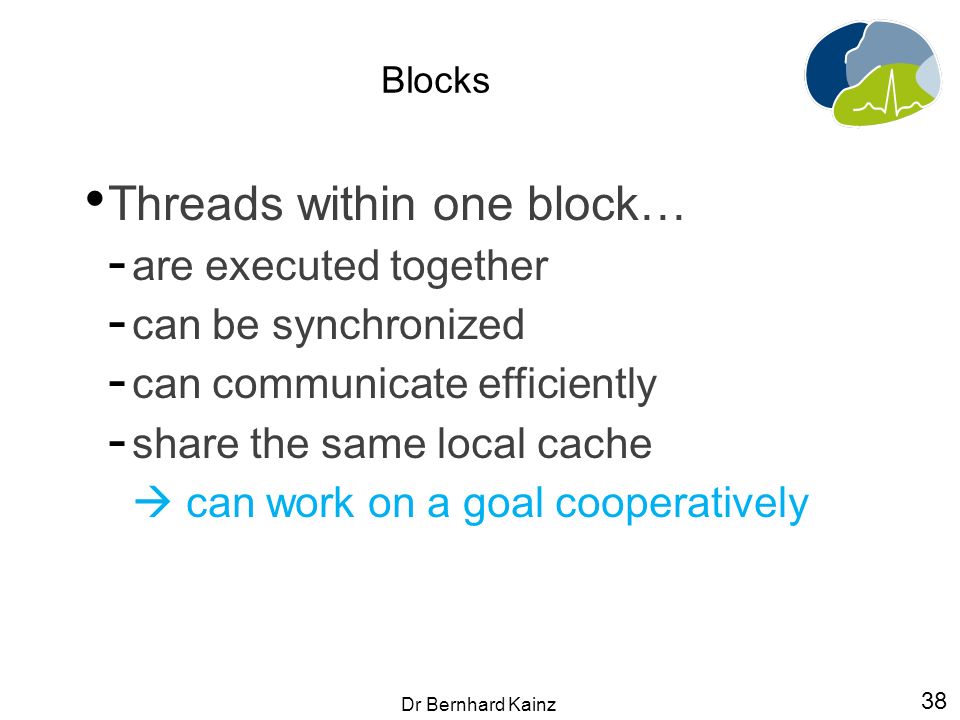 Blocks

• Threads within one block…
- are executed together
- can be synchronized
- can communicate efficiently
- share the same local cache
→ can work on a goal cooperatively

Dr Bernhard Kainz

38